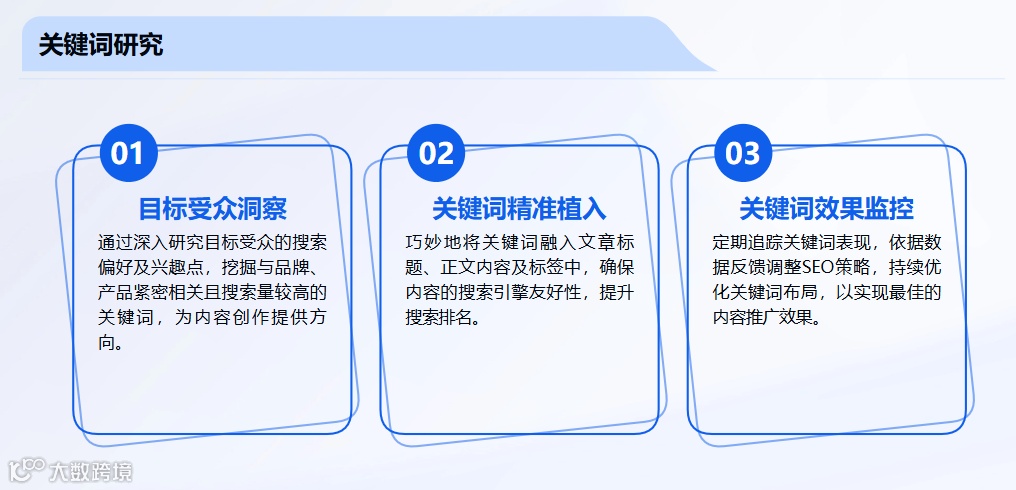 关键词研究

01

目标受众洞察

通过深入研究目标受众的搜索偏好及兴趣点，挖掘与品牌、产品紧密相关且搜索量较高的关键词，为内容创作提供方向。

02

关键词精准植入

巧妙地将关键词融入文章标题、正文内容及标签中，确保内容的搜索引擎友好性，提升搜索排名。

03

关键词效果监控

定期追踪关键词表现，依据数据反馈调整SEO策略，持续优化关键词布局，以实现最佳的内容推广效果。

大数跨境